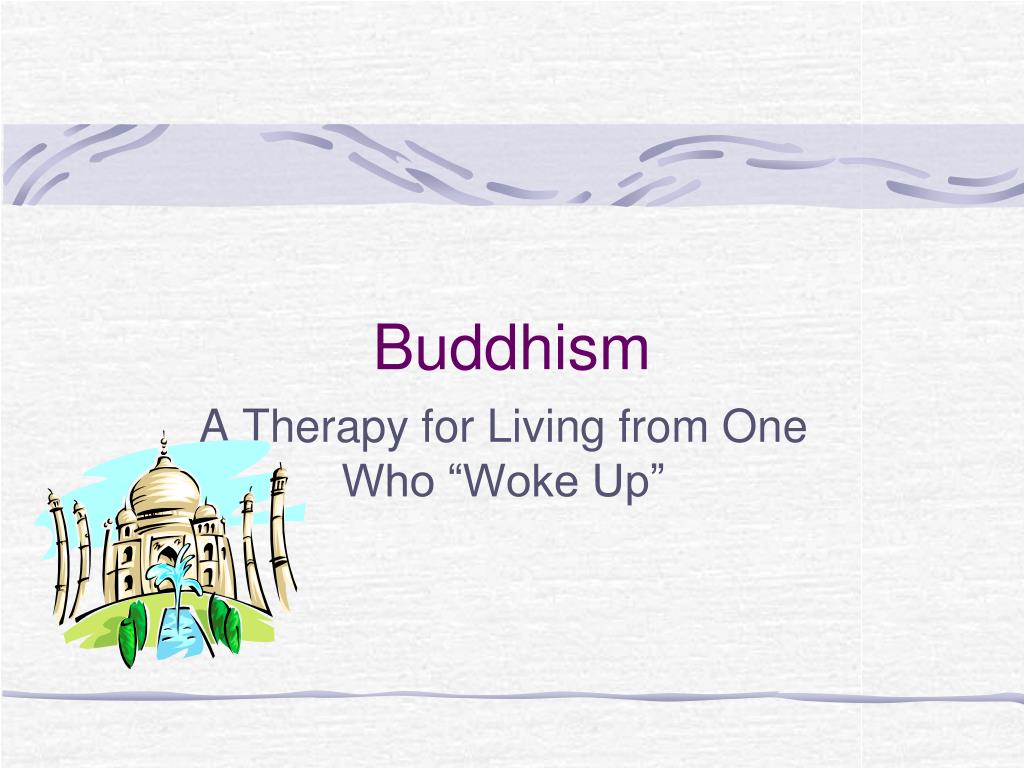 Buddhism

A Therapy for Living from One Who “Woke Up”